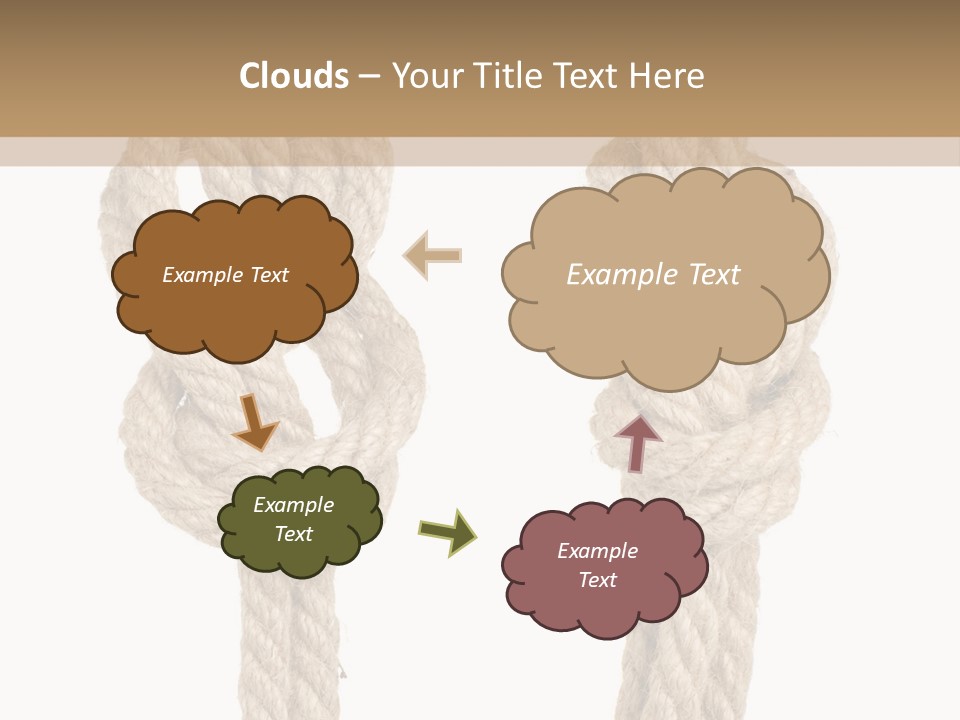 Clouds – Your Title Text Here

Example Text

Example Text

Example Text

Example Text